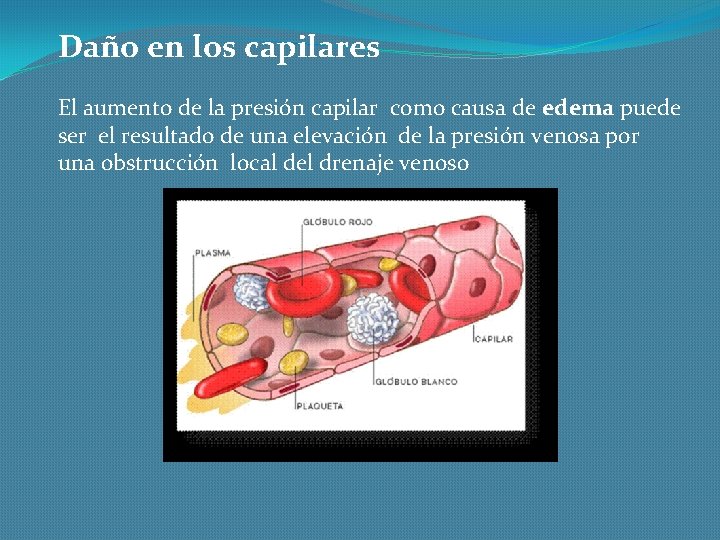 Daño en los capilares

El aumento de la presión capilar como causa de edema puede ser el resultado de una elevación de la presión venosa por una obstrucción local del drenaje venoso

GLÓBULO ROJO
PLASMA
CAPILAR
GLÓBULO BLANCO
PLAQUETA